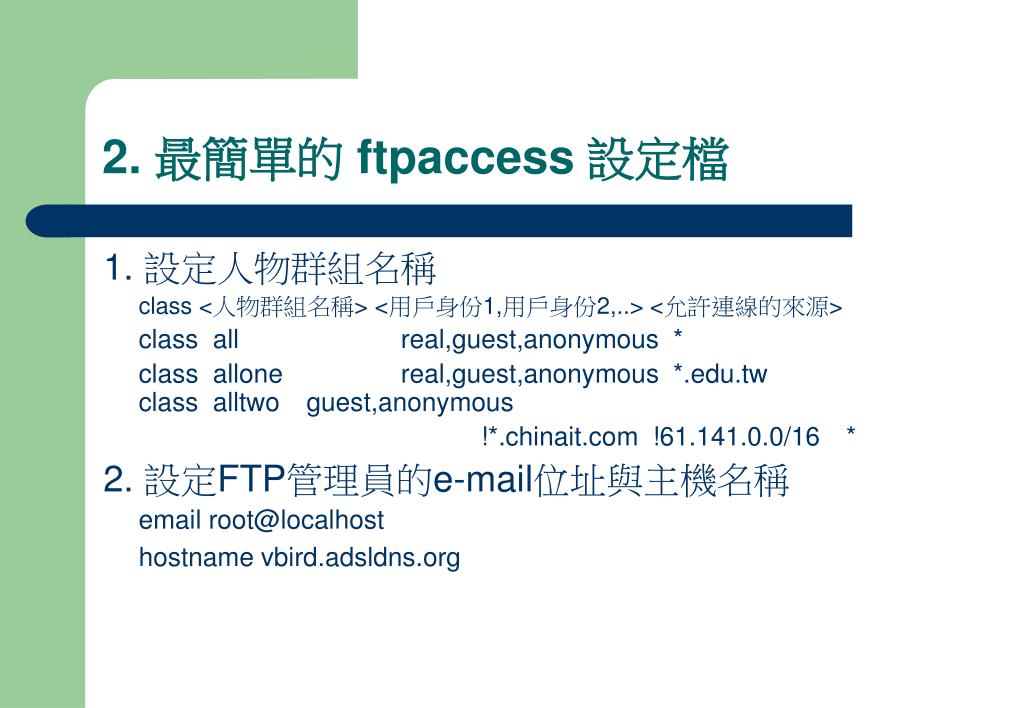 2. 最簡單的 ftpaccess 設定檔

1. 設定人物群組名稱

class <人物群組名稱> <用戶身份1,用戶身份2,..> <允許連線的來源>

class all real,guest,anonymous *

class allone real,guest,anonymous *.edu.tw

class alltwo guest,anonymous

!*.chinait.com !61.141.0.0/16 *

2. 設定FTP管理員的e-mail位址與主機名稱

email root@localhost

hostname vbird.adsldns.org